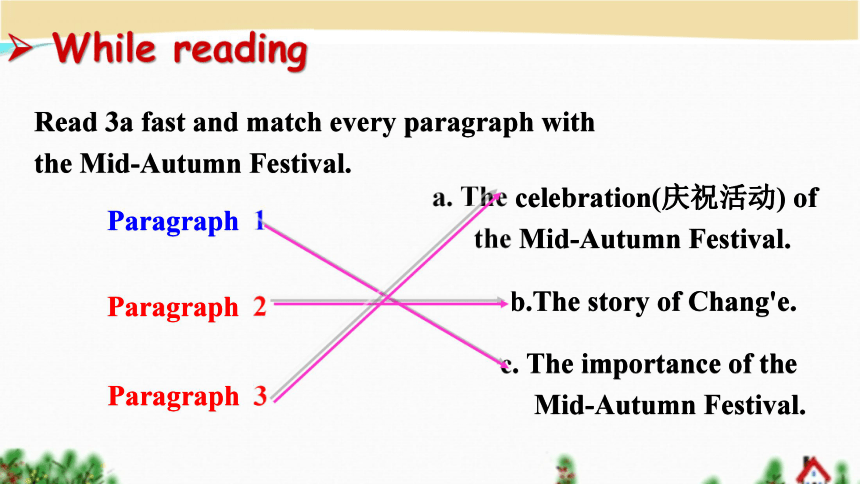 ➢ While reading

Read 3a fast and match every paragraph with the Mid-Autumn Festival.

Paragraph 1

Paragraph 2

Paragraph 3

a. The celebration(庆祝活动) of the Mid-Autumn Festival.

b.The story of Chang'e.

c. The importance of the Mid-Autumn Festival.